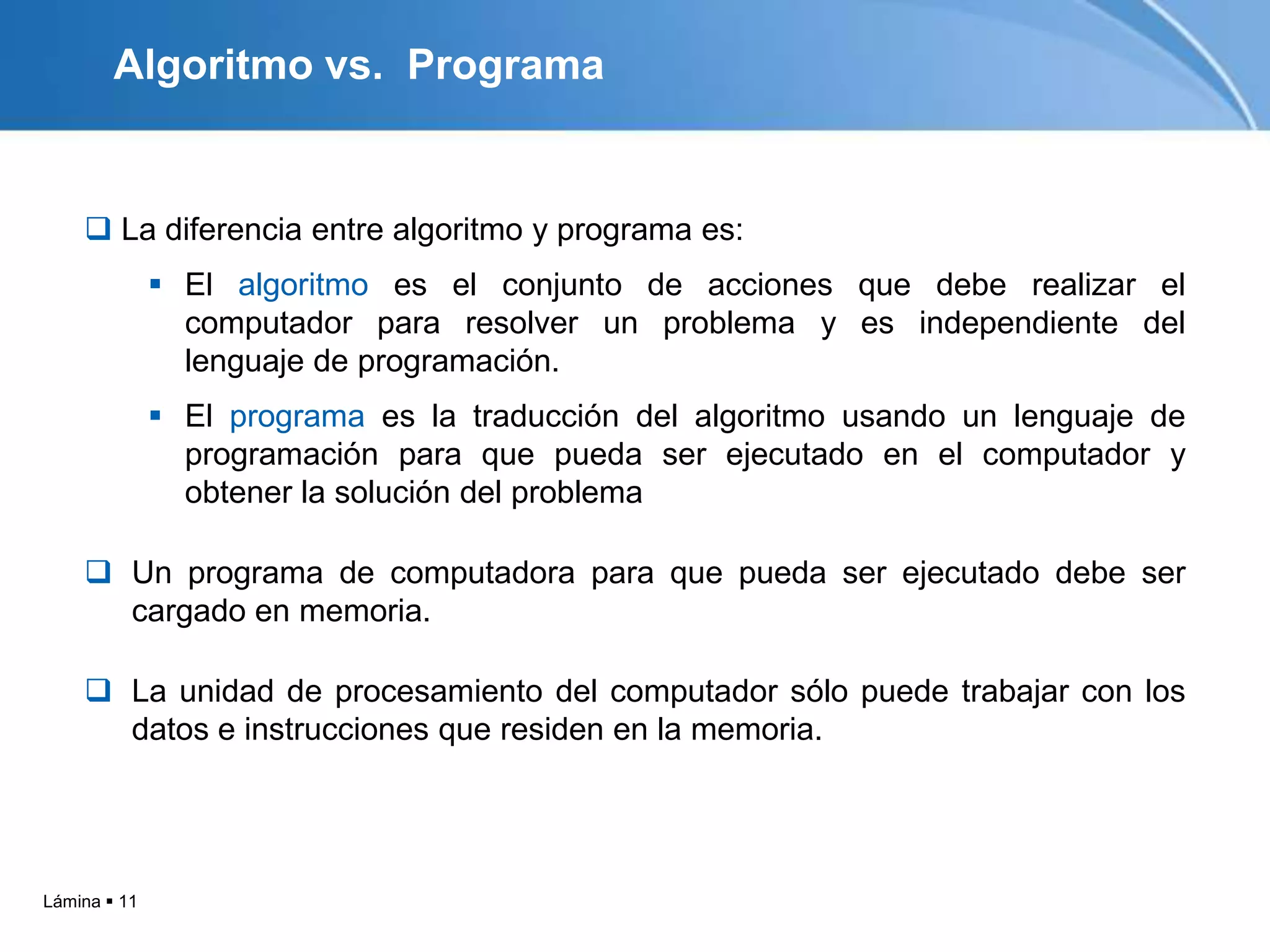 Algoritmo vs. Programa

❑ La diferencia entre algoritmo y programa es:

▪ El algoritmo es el conjunto de acciones que debe realizar el computador para resolver un problema y es independiente del lenguaje de programación.

▪ El programa es la traducción del algoritmo usando un lenguaje de programación para que pueda ser ejecutado en el computador y obtener la solución del problema

❑ Un programa de computadora para que pueda ser ejecutado debe ser cargado en memoria.

❑ La unidad de procesamiento del computador sólo puede trabajar con los datos e instrucciones que residen en la memoria.

Lámina ▪ 11